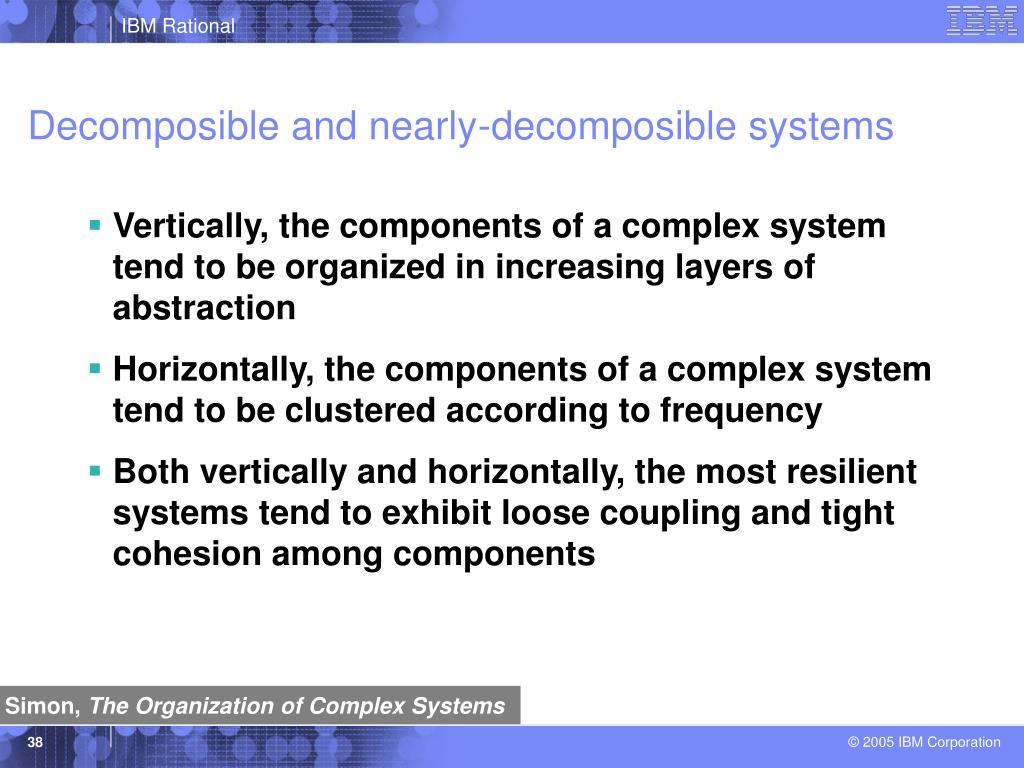 IBM Rational

IBM

Decomposible and nearly-decomposible systems

▪ Vertically, the components of a complex system tend to be organized in increasing layers of abstraction

▪ Horizontally, the components of a complex system tend to be clustered according to frequency

▪ Both vertically and horizontally, the most resilient systems tend to exhibit loose coupling and tight cohesion among components

Simon, The Organization of Complex Systems

38

© 2005 IBM Corporation